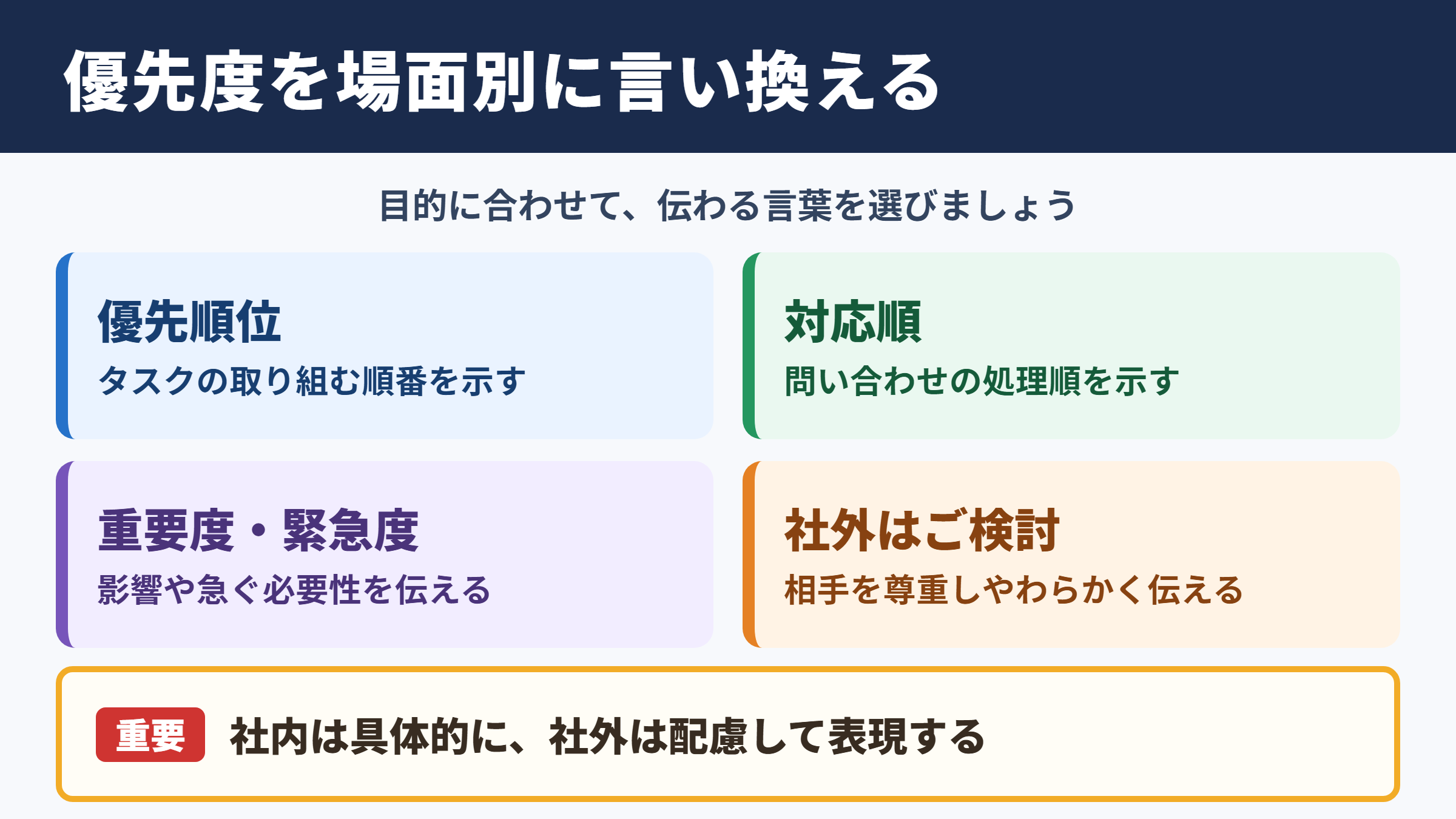 優先度を場面別に言い換える

目的に合わせて、伝わる言葉を選びましょう

優先順位
タスクの取り組む順番を示す

対応順
問い合わせの処理順を示す

重要度・緊急度
影響や急ぐ必要性を伝える

社外はご検討
相手を尊重しやわらかく伝える

重要 社内は具体的に、社外は配慮して表現する